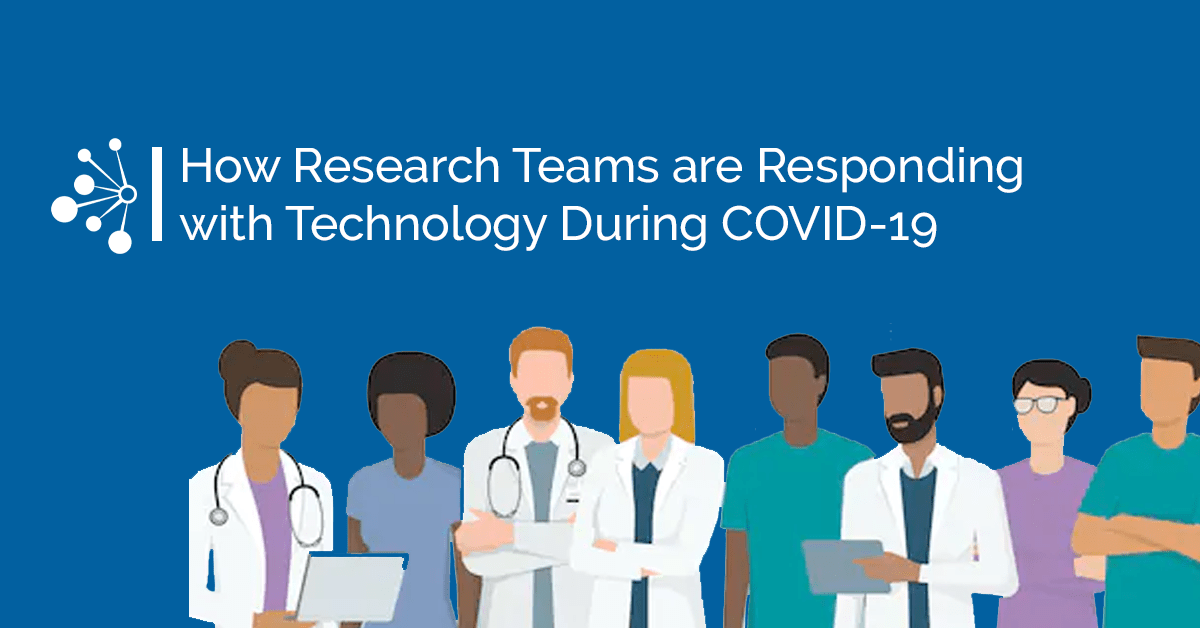 How Research Teams are Responding with Technology During COVID-19